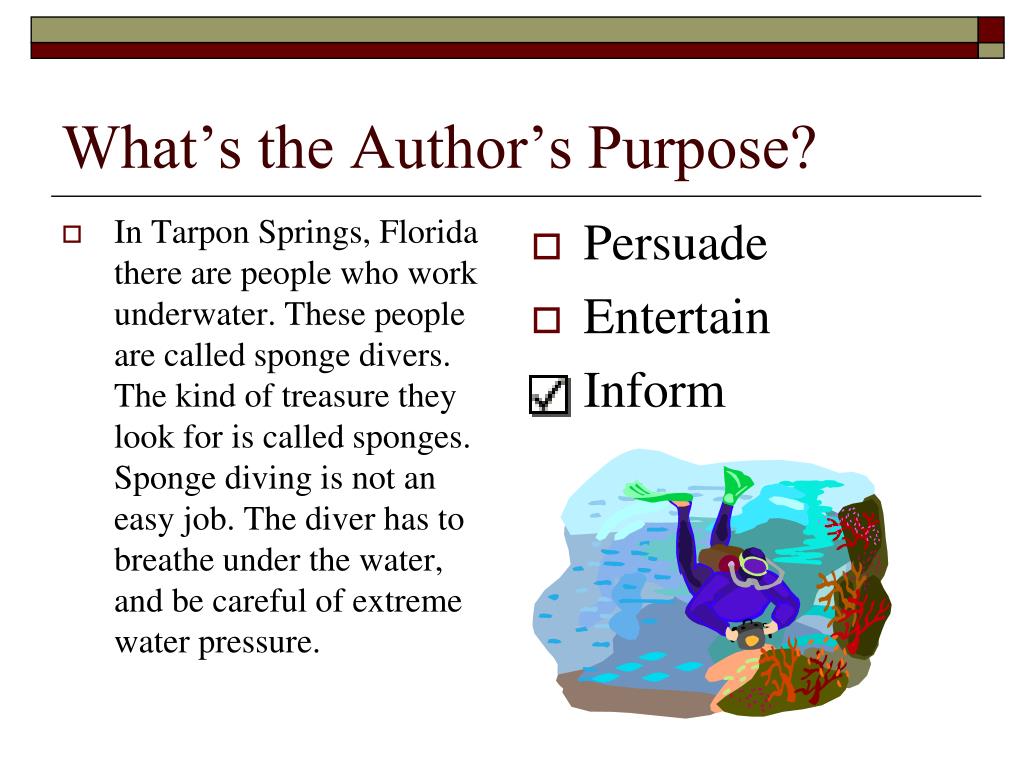 What's the Author's Purpose?

In Tarpon Springs, Florida there are people who work underwater. These people are called sponge divers. The kind of treasure they look for is called sponges. Sponge diving is not an easy job. The diver has to breathe under the water, and be careful of extreme water pressure.

Persuade

Entertain

Inform